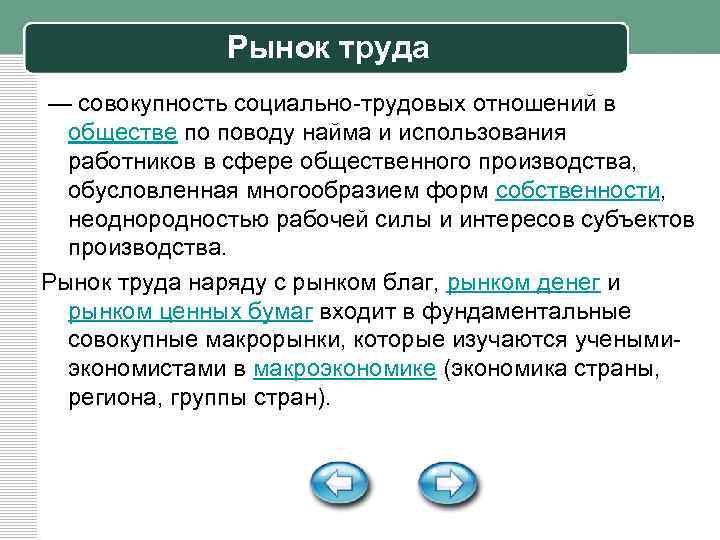 Рынок труда

— совокупность социально-трудовых отношений в обществе по поводу найма и использования работников в сфере общественного производства, обусловленная многообразием форм собственности, неоднородностью рабочей силы и интересов субъектов производства.

Рынок труда наряду с рынком благ, рынком денег и рынком ценных бумаг входит в фундаментальные совокупные макрорынки, которые изучаются учеными-экономистами в макроэкономике (экономика страны, региона, группы стран).